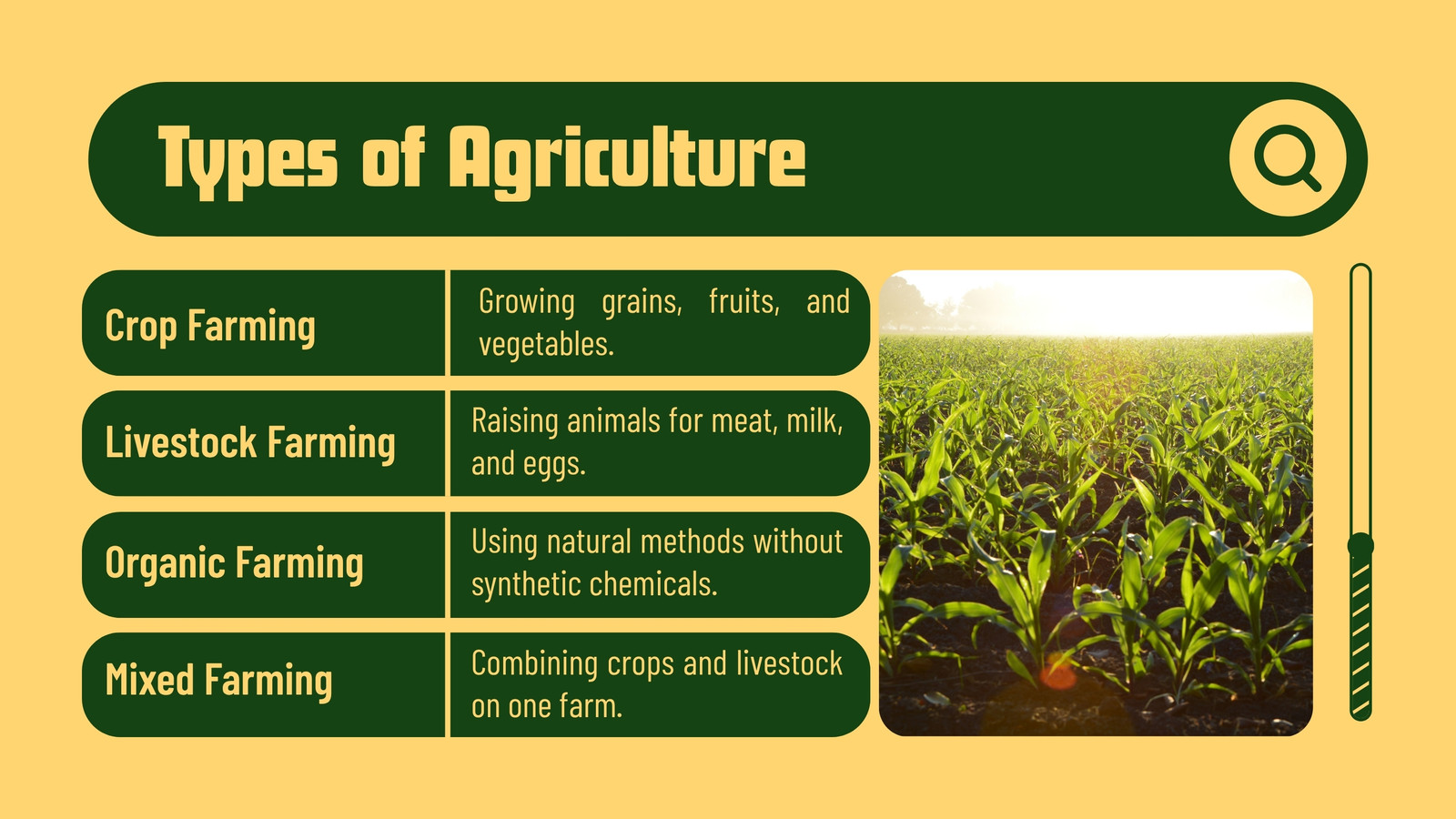 Types of Agriculture

| Crop Farming | Growing grains, fruits, and vegetables. |
|---|---|
| Livestock Farming | Raising animals for meat, milk, and eggs. |
| Organic Farming | Using natural methods without synthetic chemicals. |
| Mixed Farming | Combining crops and livestock on one farm. |